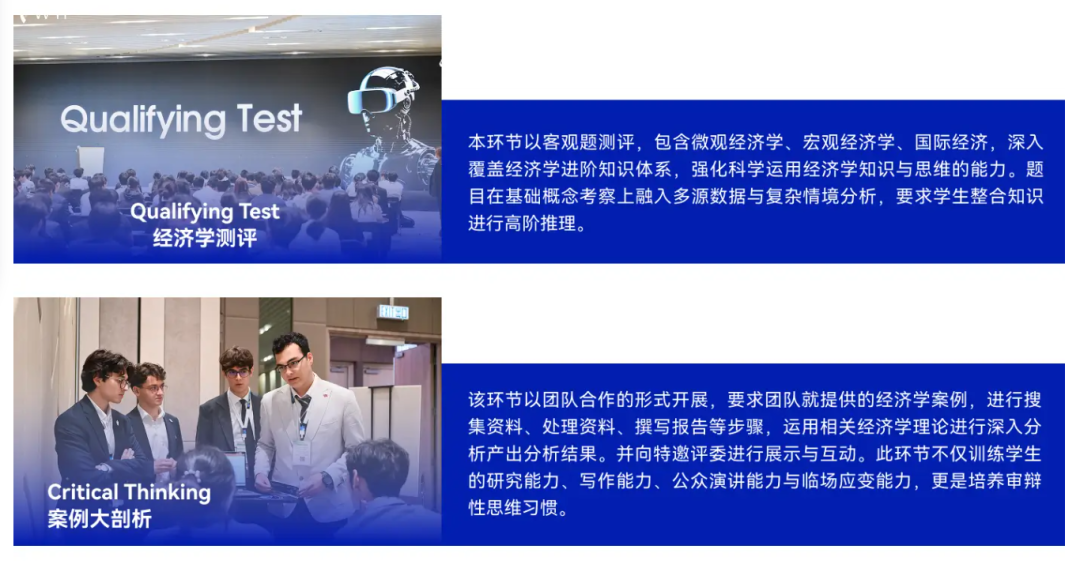 Qualifying Test

Qualifying Test
经济学测评

本环节以客观题测评，包含微观经济学、宏观经济学、国际经济，深入覆盖经济学进阶知识体系，强化科学运用经济学知识与思维的能力。题目在基础概念考察上融入多源数据与复杂情境分析，要求学生整合知识进行高阶推理。

Critical Thinking
案例大剖析

该环节以团队合作的形式开展，要求团队就提供的经济学案例，进行搜集资料、处理资料、撰写报告等步骤，运用相关经济学理论进行深入分析产出分析结果。并向特邀评委进行展示与互动。此环节不仅训练学生的研究能力、写作能力、公众演讲能力与临场应变能力，更是培养审辩性思维习惯。